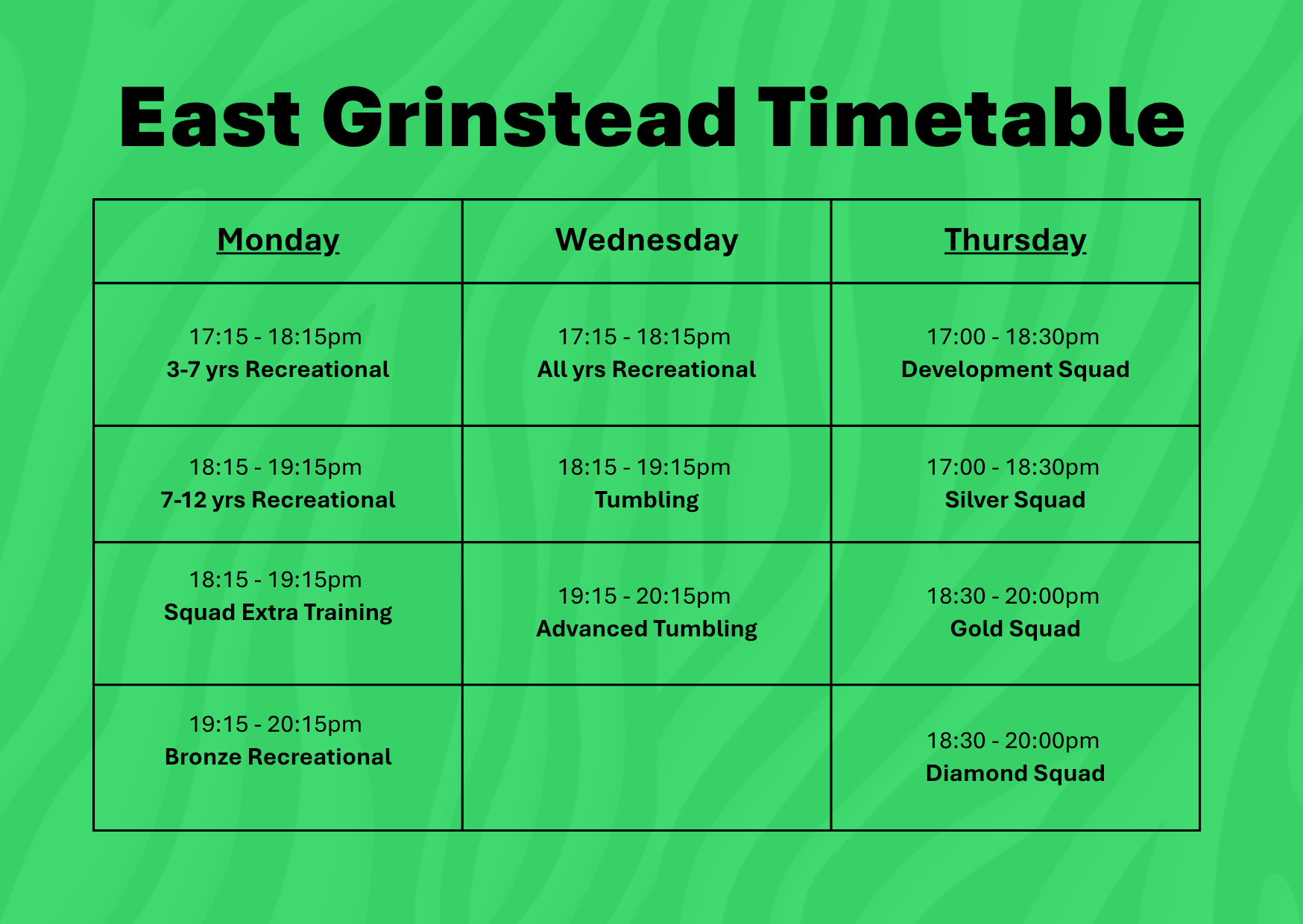 East Grinstead Timetable

| Monday | Wednesday | Thursday |
|---|---|---|
| 17:15 - 18:15pm 3-7 yrs Recreational | 17:15 - 18:15pm All yrs Recreational | 17:00 - 18:30pm Development Squad |
| 18:15 - 19:15pm 7-12 yrs Recreational | 18:15 - 19:15pm Tumbling | 17:00 - 18:30pm Silver Squad |
| 18:15 - 19:15pm Squad Extra Training | 19:15 - 20:15pm Advanced Tumbling | 18:30 - 20:00pm Gold Squad |
| 19:15 - 20:15pm Bronze Recreational | | 18:30 - 20:00pm Diamond Squad |